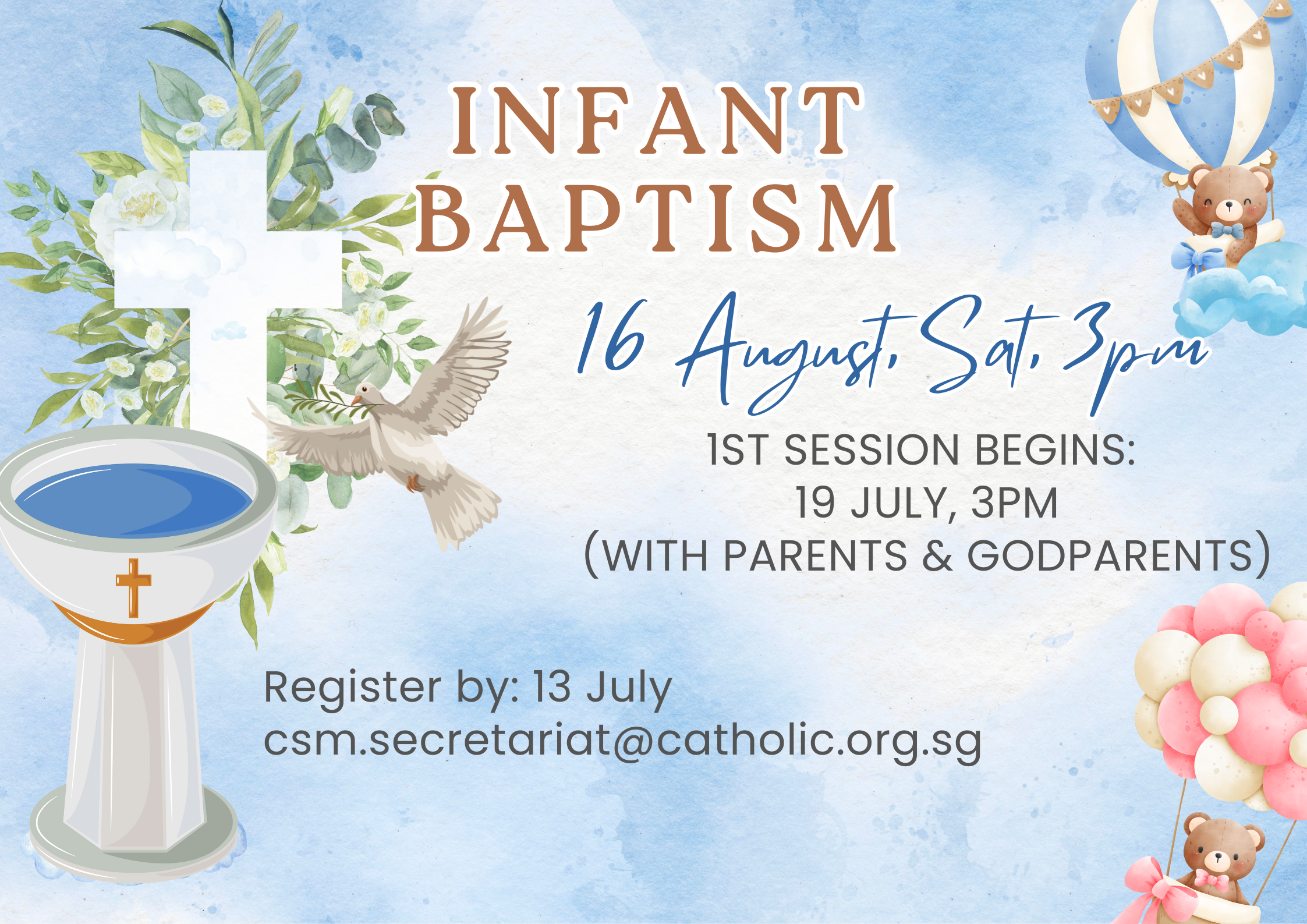 INFANT BAPTISM

16 August, Sat, 3pm

1ST SESSION BEGINS:
19 JULY, 3PM
(WITH PARENTS & GODPARENTS)

Register by: 13 July
csm.secretariat@catholic.org.sg